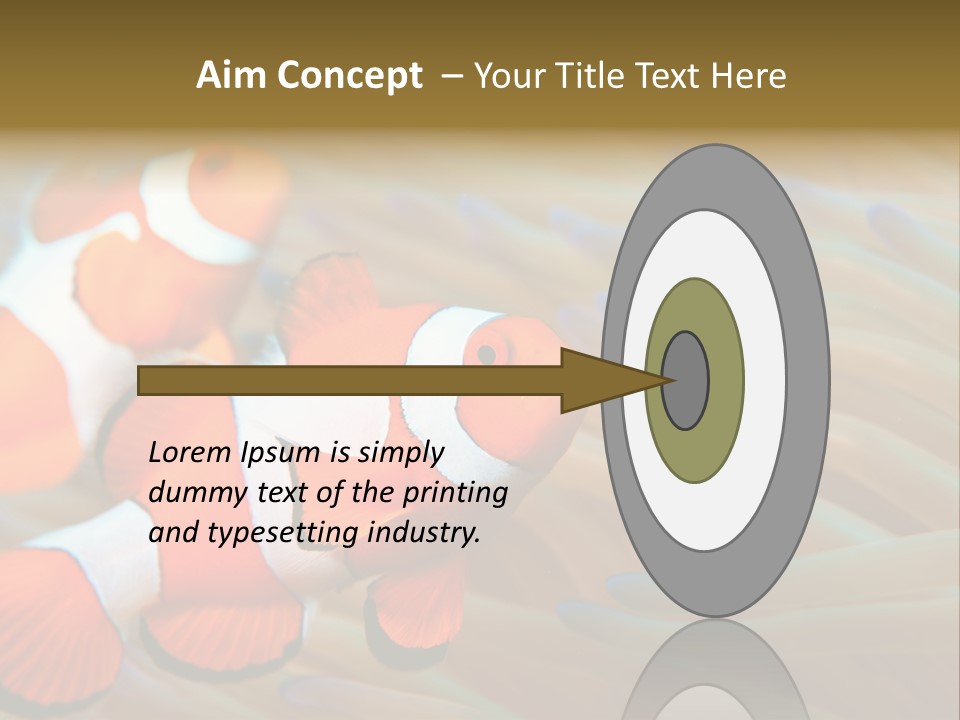 Aim Concept – Your Title Text Here

Lorem Ipsum is simply dummy text of the printing and typesetting industry.